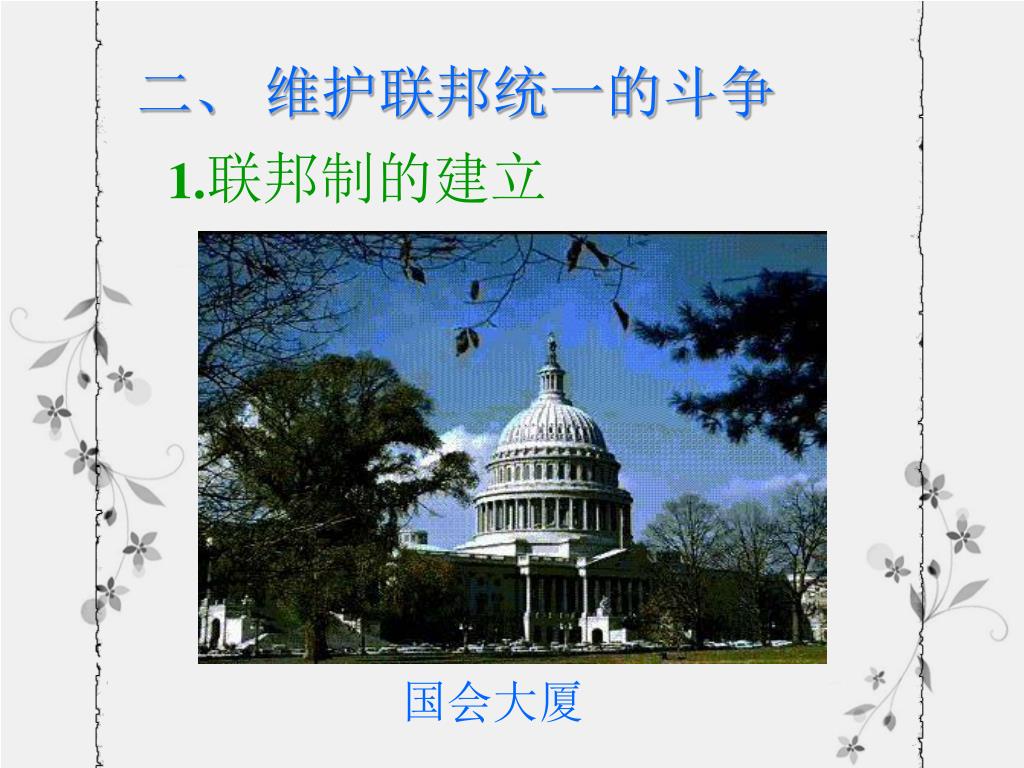 二、 维护联邦统一的斗争

1.联邦制的建立

国会大厦